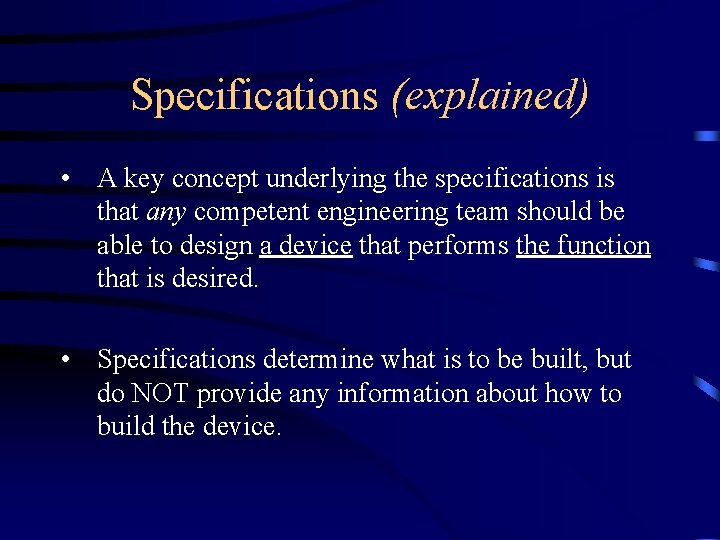 Specifications (explained)

• A key concept underlying the specifications is that any competent engineering team should be able to design a device that performs the function that is desired.

• Specifications determine what is to be built, but do NOT provide any information about how to build the device.